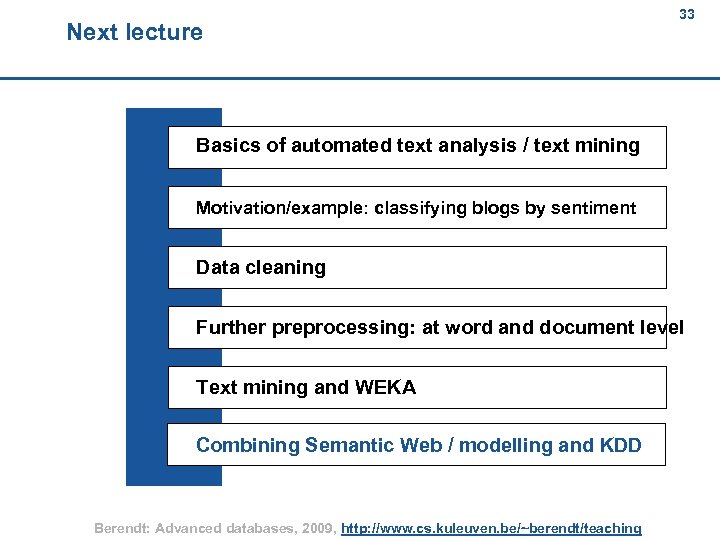 33

Next lecture

Basics of automated text analysis / text mining

Motivation/example: classifying blogs by sentiment

Data cleaning

Further preprocessing: at word and document level

Text mining and WEKA

Combining Semantic Web / modelling and KDD

Berendt: Advanced databases, 2009, http://www.cs.kuleuven.be/~berendt/teaching